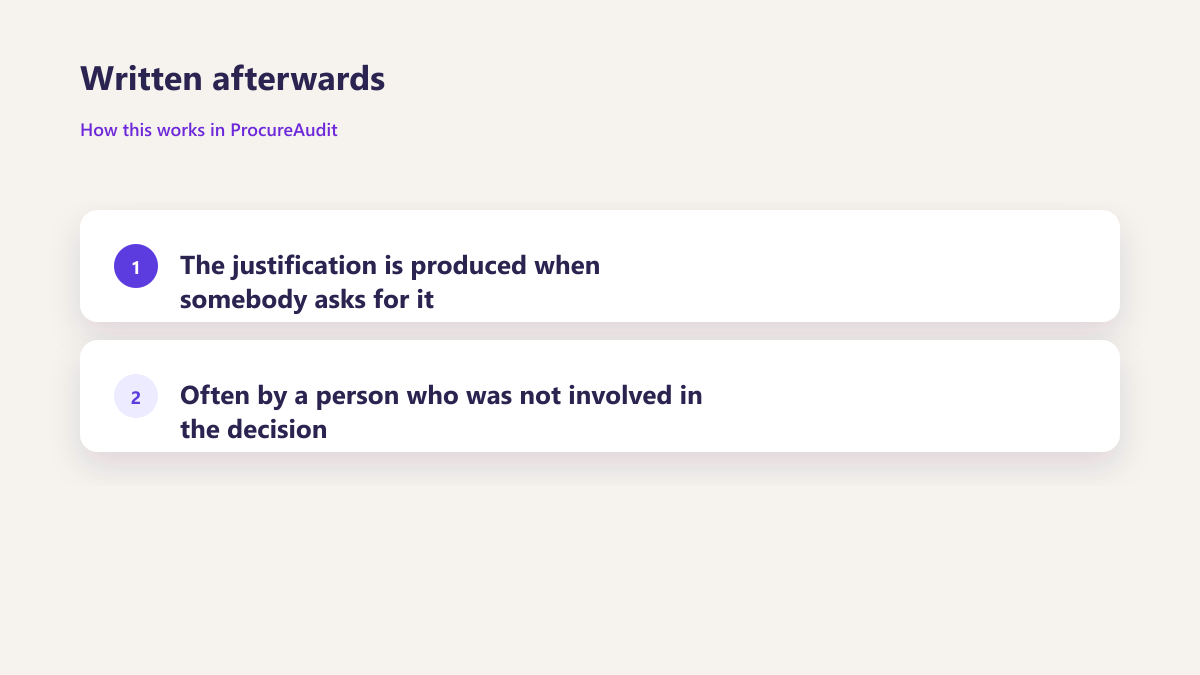 Written afterwards

How this works in ProcureAudit

1

The justification is produced when somebody asks for it

2

Often by a person who was not involved in the decision